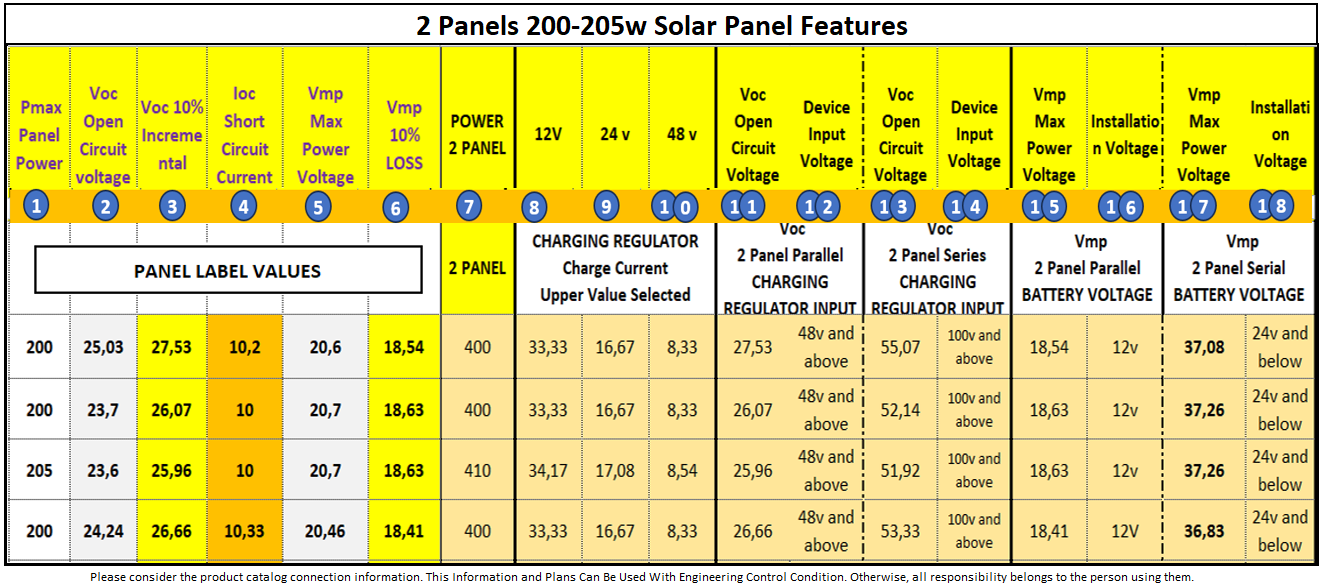 2 Panels 200-205w Solar Panel Features

| Pmax Panel Power | Voc Open Circuit voltage | Voc 10% Incremental | Ioc Short Circuit Current | Vmp Max Power Voltage | Vmp 10% LOSS | POWER 2 PANEL | 12V | 24 v | 48 v | Voc Open Circuit Voltage | Device Input Voltage | Voc Open Circuit Voltage | Device Input Voltage | Vmp Max Power Voltage | Installation Voltage | Vmp Max Power Voltage | Installation Voltage |
|---|---|---|---|---|---|---|---|---|---|---|---|---|---|---|---|---|---|
| 1 | 2 | 3 | 4 | 5 | 6 | 7 | 8 | 9 | 10 | 11 | 12 | 13 | 14 | 15 | 16 | 17 | 18 |
| PANEL LABEL VALUES | | | | | | 2 PANEL | CHARGING REGULATOR Charge Current Upper Value Selected | | | Voc 2 Panel Parallel CHARGING REGULATOR INPUT | | Voc 2 Panel Series CHARGING REGULATOR INPUT | | Vmp 2 Panel Parallel BATTERY VOLTAGE | | Vmp 2 Panel Serial BATTERY VOLTAGE | |
| 200 | 25,03 | 27,53 | 10,2 | 20,6 | 18,54 | 400 | 33,33 | 16,67 | 8,33 | 27,53 | 48v and above | 55,07 | 100v and above | 18,54 | 12v | 37,08 | 24v and below |
| 200 | 23,7 | 26,07 | 10 | 20,7 | 18,63 | 400 | 33,33 | 16,67 | 8,33 | 26,07 | 48v and above | 52,14 | 100v and above | 18,63 | 12v | 37,26 | 24v and below |
| 205 | 23,6 | 25,96 | 10 | 20,7 | 18,63 | 410 | 34,17 | 17,08 | 8,54 | 25,96 | 48v and above | 51,92 | 100v and above | 18,63 | 12v | 37,26 | 24v and below |
| 200 | 24,24 | 26,66 | 10,33 | 20,46 | 18,41 | 400 | 33,33 | 16,67 | 8,33 | 26,66 | 48v and above | 53,33 | 100v and above | 18,41 | 12V | 36,83 | 24v and below |

Please consider the product catalog connection information. This Information and Plans Can Be Used With Engineering Control Condition. Otherwise, all responsibility belongs to the person using them.